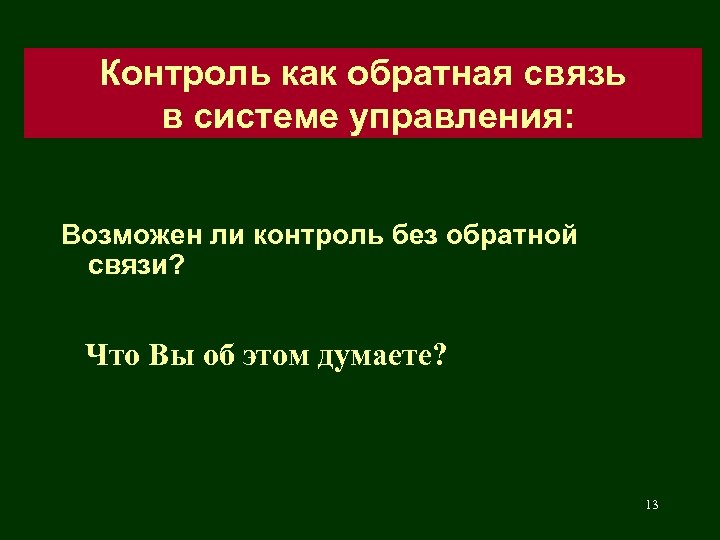 Контроль как обратная связь в системе управления:

Возможен ли контроль без обратной связи?

Что Вы об этом думаете?

13